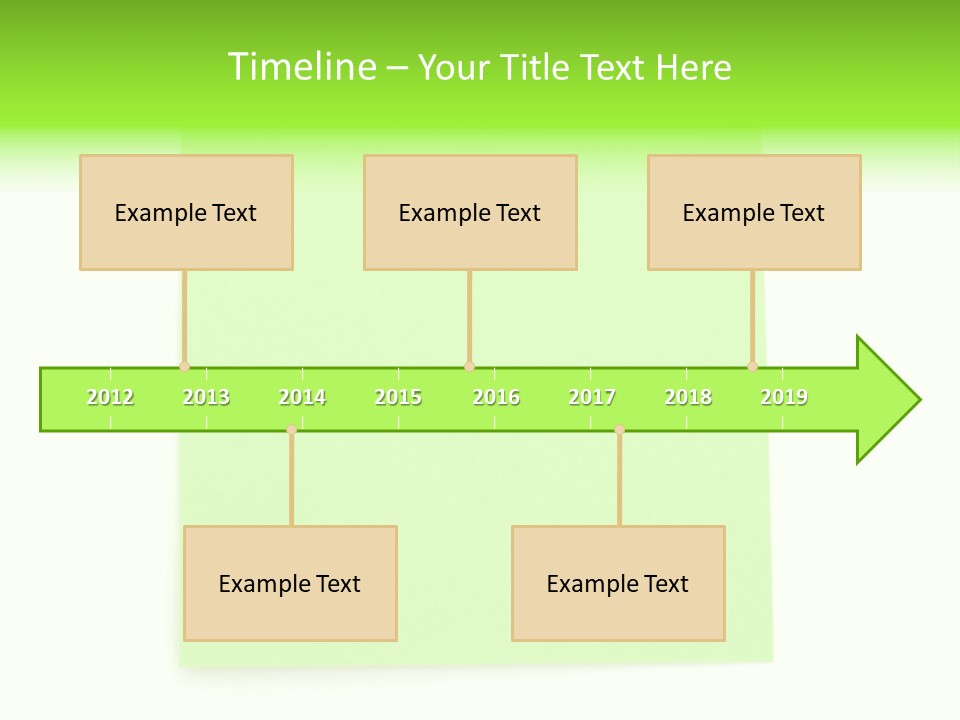 Timeline – Your Title Text Here

Example Text

Example Text

Example Text

2012 2013 2014 2015 2016 2017 2018 2019

Example Text

Example Text